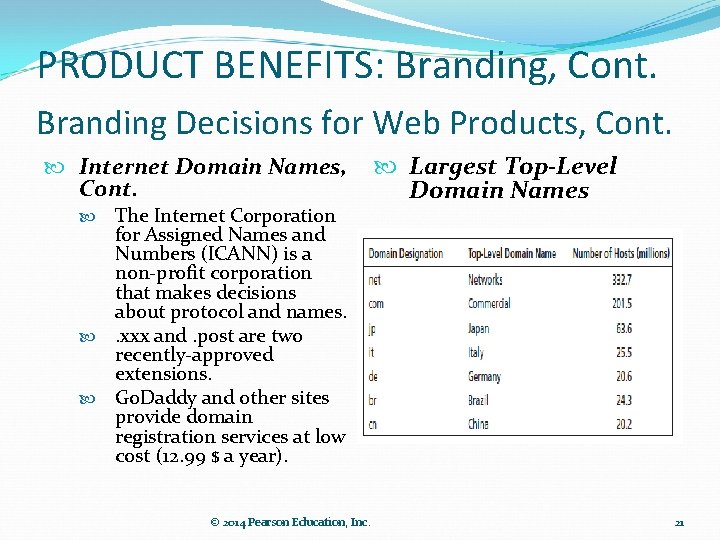 PRODUCT BENEFITS: Branding, Cont.

Branding Decisions for Web Products, Cont.

Internet Domain Names, Cont.

The Internet Corporation for Assigned Names and Numbers (ICANN) is a non-profit corporation that makes decisions about protocol and names.

.xxx and .post are two recently-approved extensions.

GoDaddy and other sites provide domain registration services at low cost (12.99 $ a year).

Largest Top-Level Domain Names

| Domain Designation | Top-Level Domain Name | Number of Hosts (millions) |
|---|---|---|
| net | Networks | 332.7 |
| com | Commercial | 201.5 |
| jp | Japan | 63.6 |
| it | Italy | 25.5 |
| de | Germany | 20.6 |
| br | Brazil | 24.3 |
| cn | China | 20.2 |

© 2014 Pearson Education, Inc.

21